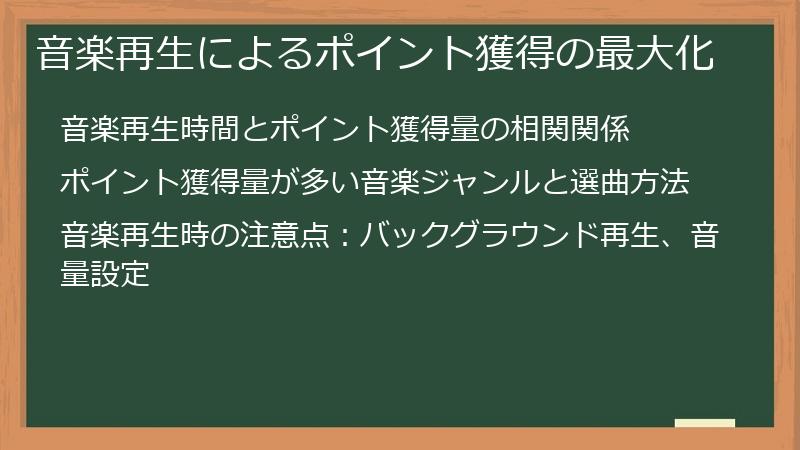 音楽再生によるポイント獲得の最大化

音楽再生時間とポイント獲得量の相関関係

ポイント獲得量が多い音楽ジャンルと選曲方法

音楽再生時の注意点：バックグラウンド再生、音量設定